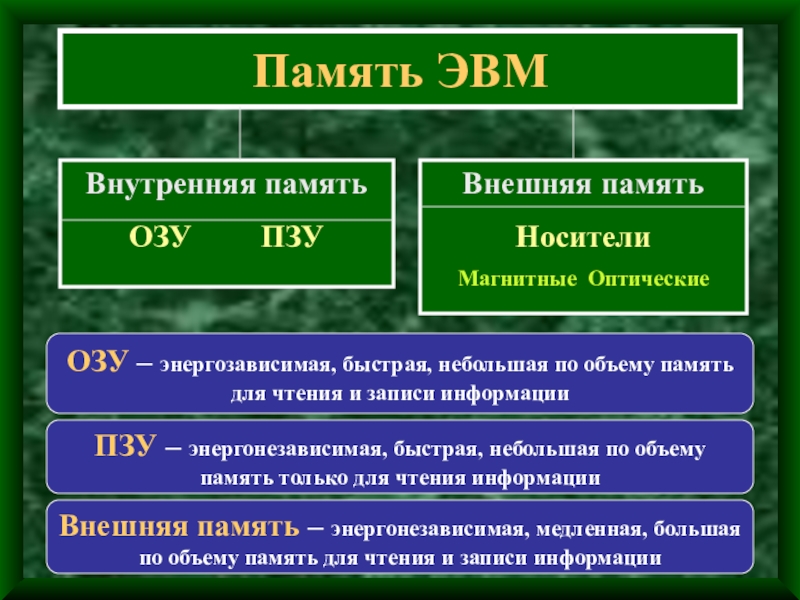 Память ЭВМ

Внутренняя память

ОЗУ ПЗУ

Внешняя память

Носители

Магнитные Оптические

ОЗУ – энергозависимая, быстрая, небольшая по объему память для чтения и записи информации

ПЗУ – энергонезависимая, быстрая, небольшая по объему память только для чтения информации

Внешняя память – энергонезависимая, медленная, большая по объему память для чтения и записи информации